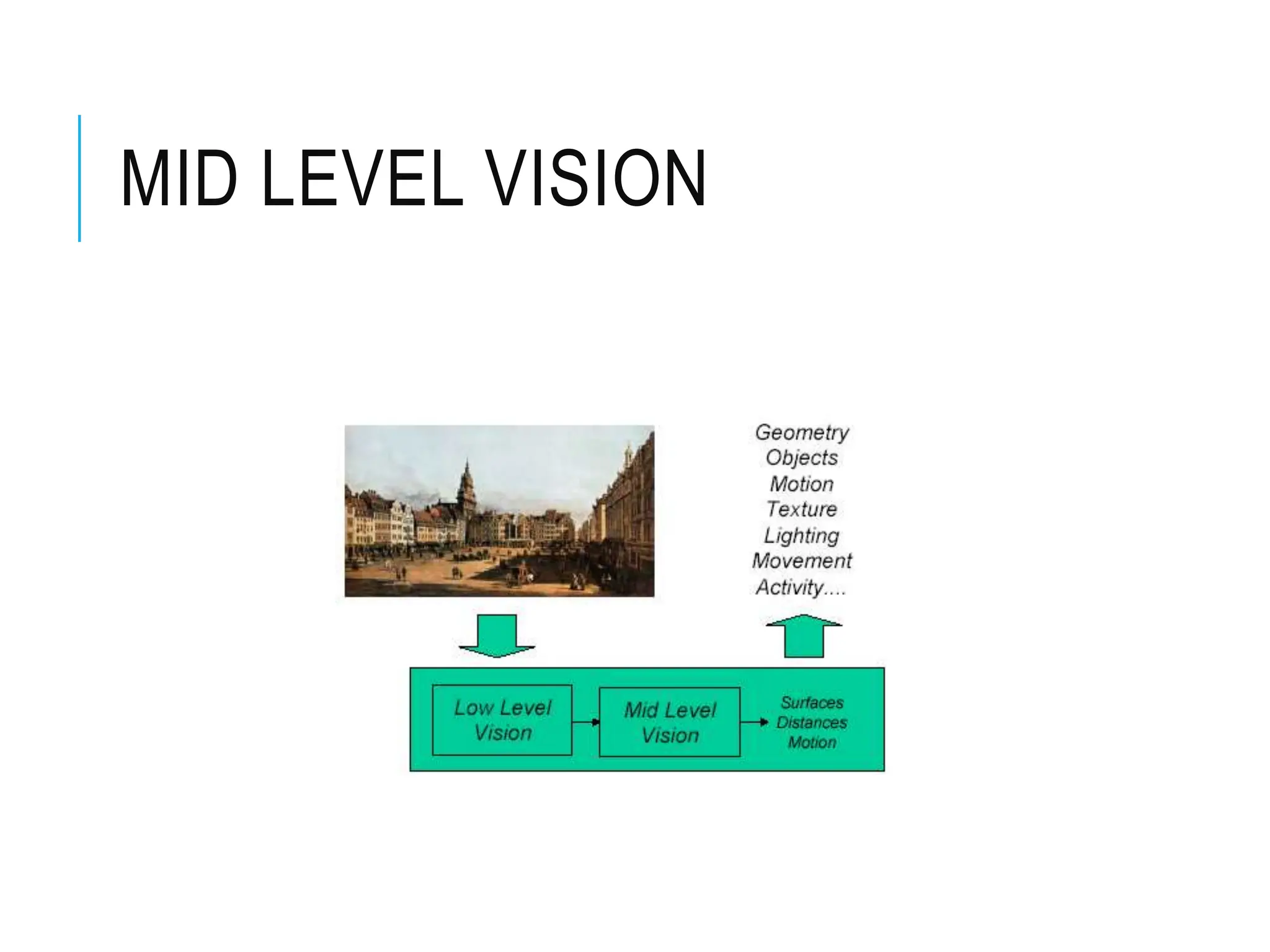 MID LEVEL VISION

Geometry
Objects
Motion
Texture
Lighting
Movement
Activity....

Low Level Vision

Mid Level Vision

Surfaces
Distances
Motion